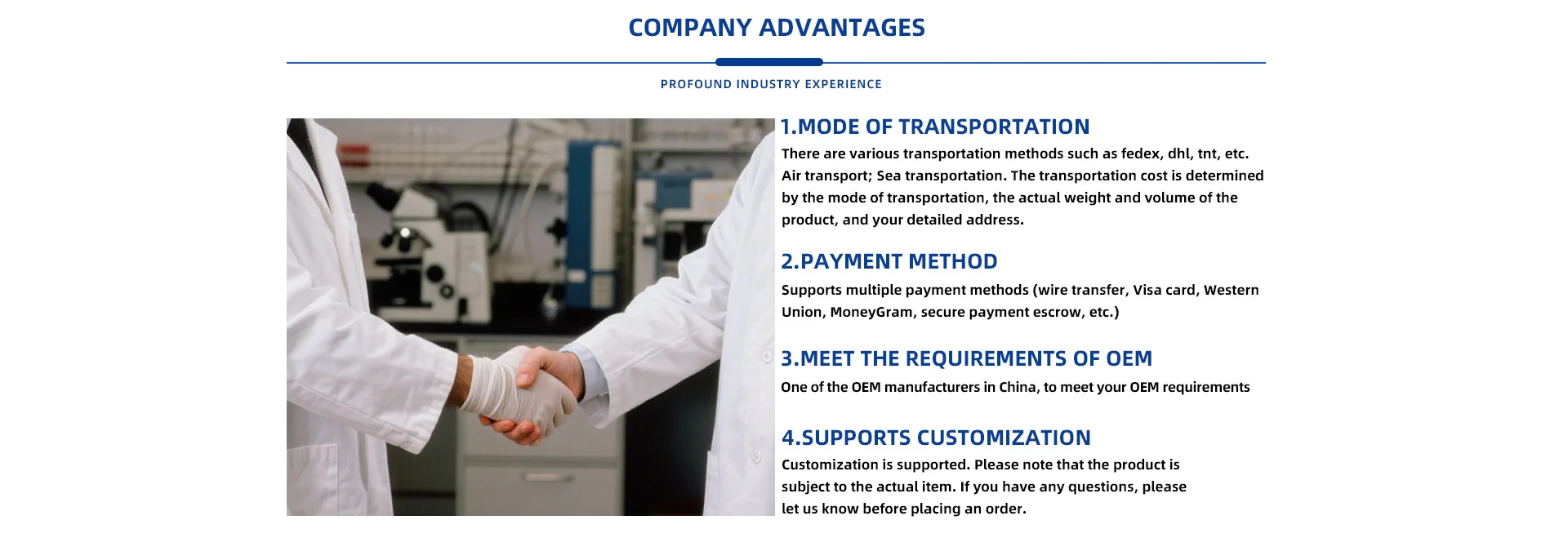 COMPANY ADVANTAGES

PROFOUND INDUSTRY EXPERIENCE

1.MODE OF TRANSPORTATION

There are various transportation methods such as fedex, dhl, tnt, etc. Air transport; Sea transportation. The transportation cost is determined by the mode of transportation, the actual weight and volume of the product, and your detailed address.

2.PAYMENT METHOD

Supports multiple payment methods (wire transfer, Visa card, Western Union, MoneyGram, secure payment escrow, etc.)

3.MEET THE REQUIREMENTS OF OEM

One of the OEM manufacturers in China, to meet your OEM requirements

4.SUPPORTS CUSTOMIZATION

Customization is supported. Please note that the product is subject to the actual item. If you have any questions, please let us know before placing an order.